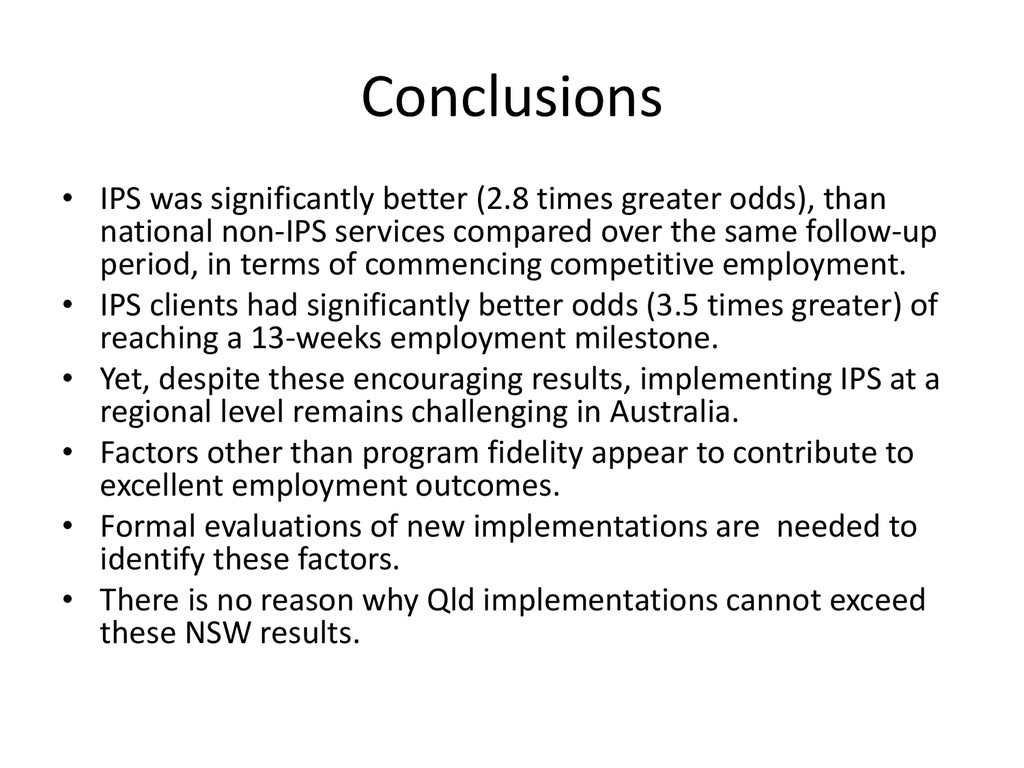 Conclusions

• IPS was significantly better (2.8 times greater odds), than national non-IPS services compared over the same follow-up period, in terms of commencing competitive employment.
• IPS clients had significantly better odds (3.5 times greater) of reaching a 13-weeks employment milestone.
• Yet, despite these encouraging results, implementing IPS at a regional level remains challenging in Australia.
• Factors other than program fidelity appear to contribute to excellent employment outcomes.
• Formal evaluations of new implementations are needed to identify these factors.
• There is no reason why Qld implementations cannot exceed these NSW results.